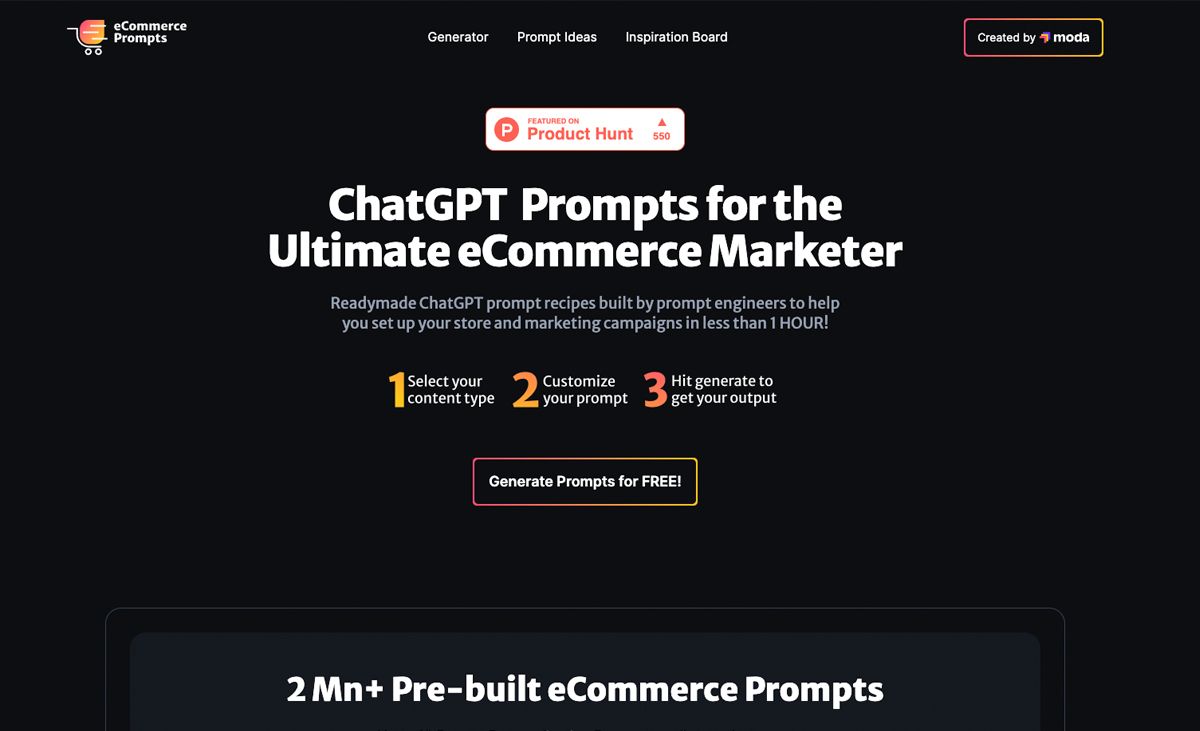 eCommerce Prompts

Generator Prompt Ideas Inspiration Board

Created by moda

FEATURED ON
Product Hunt
550

ChatGPT Prompts for the Ultimate eCommerce Marketer

Readymade ChatGPT prompt recipes built by prompt engineers to help you set up your store and marketing campaigns in less than 1 HOUR!

1 Select your content type 2 Customize your prompt 3 Hit generate to get your output

Generate Prompts for FREE!

2 Mn+ Pre-built eCommerce Prompts